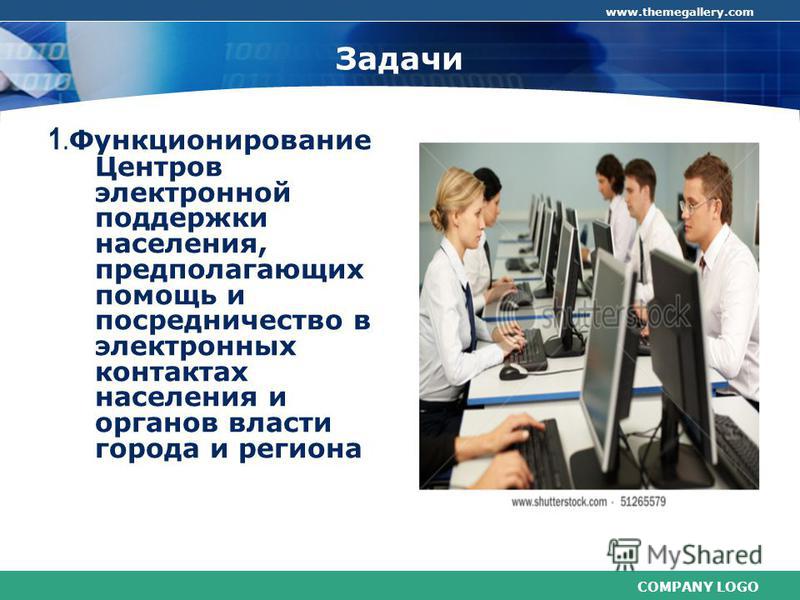 www.themegallery.com

Задачи

1.Функционирование Центров электронной поддержки населения, предполагающих помощь и посредничество в электронных контактах населения и органов власти города и региона

shutterstock

www.shutterstock.com · 51265579

MyShared

COMPANY LOGO